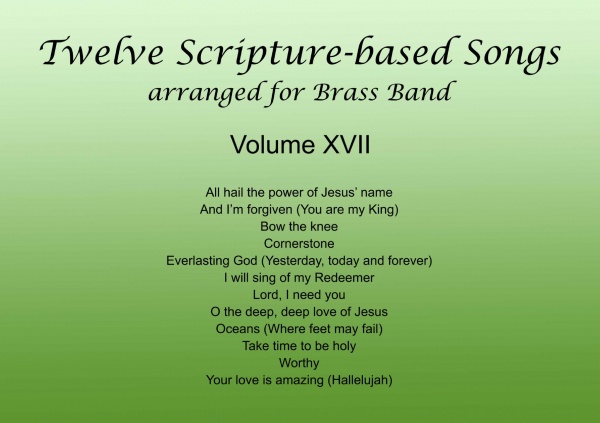 Twelve Scripture-based Songs
arranged for Brass Band

Volume XVII

All hail the power of Jesus' name
And I'm forgiven (You are my King)
Bow the knee
Cornerstone
Everlasting God (Yesterday, today and forever)
I will sing of my Redeemer
Lord, I need you
O the deep, deep love of Jesus
Oceans (Where feet may fail)
Take time to be holy
Worthy
Your love is amazing (Hallelujah)